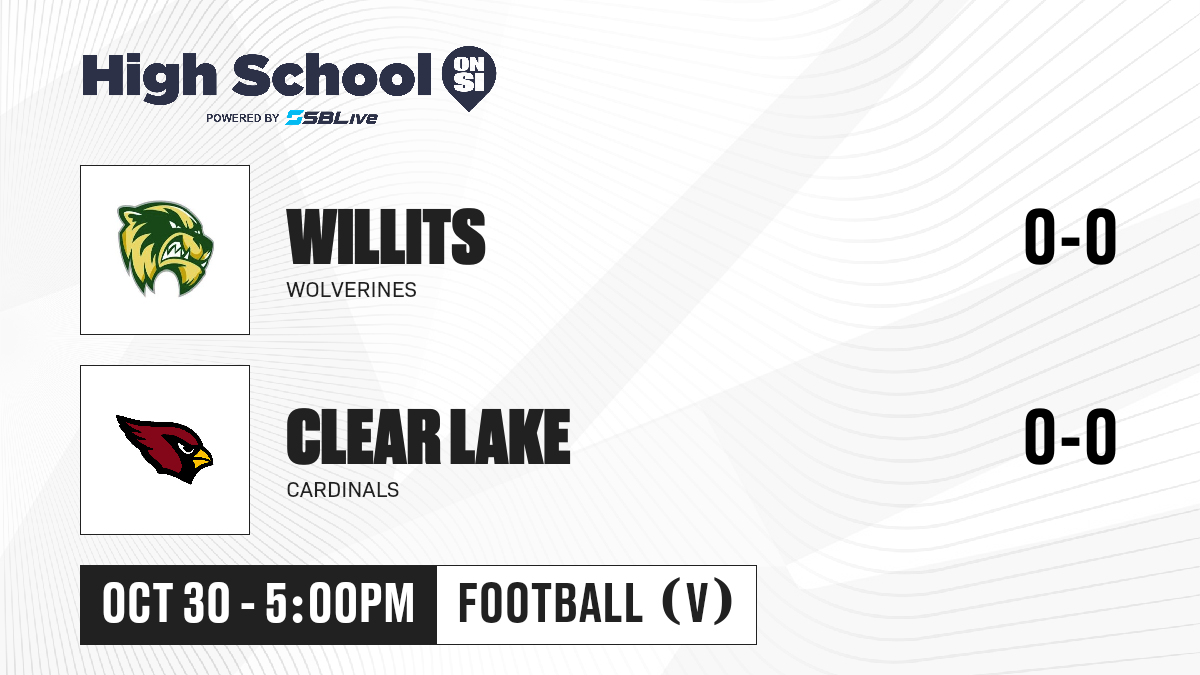 High School ON SI
POWERED BY SBLive

WILLITS
WOLVERINES
0-0

CLEAR LAKE
CARDINALS
0-0

OCT 30 - 5:00PM
FOOTBALL (V)